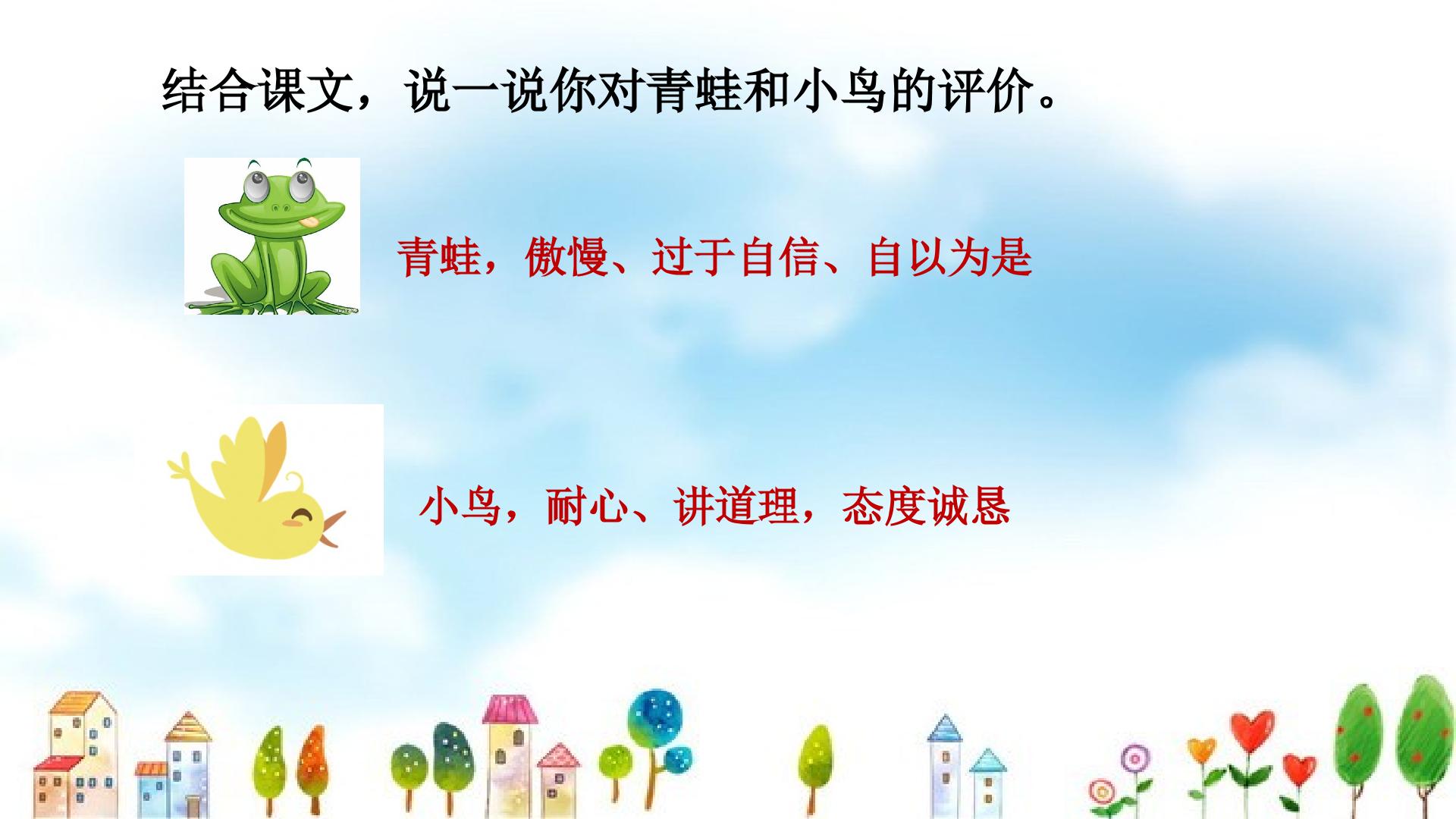 结合课文，说一说你对青蛙和小鸟的评价。

青蛙，傲慢、过于自信、自以为是

小鸟，耐心、讲道理，态度诚恳